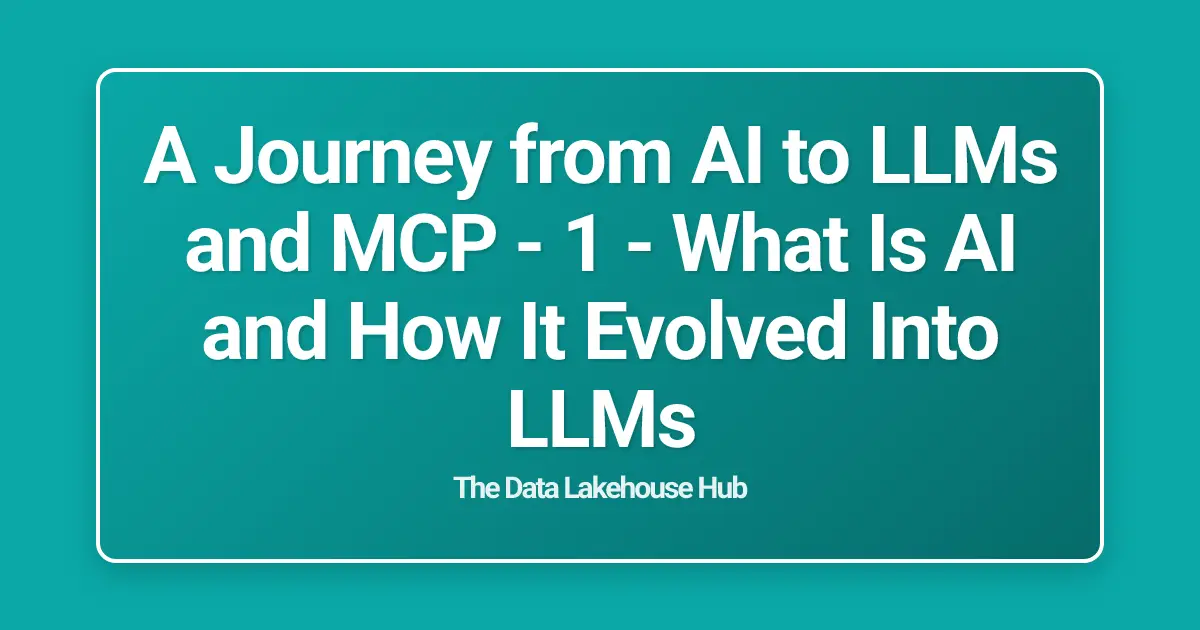 A Journey from AI to LLMs and MCP - 1 - What Is AI and How It Evolved Into LLMs

The Data Lakehouse Hub